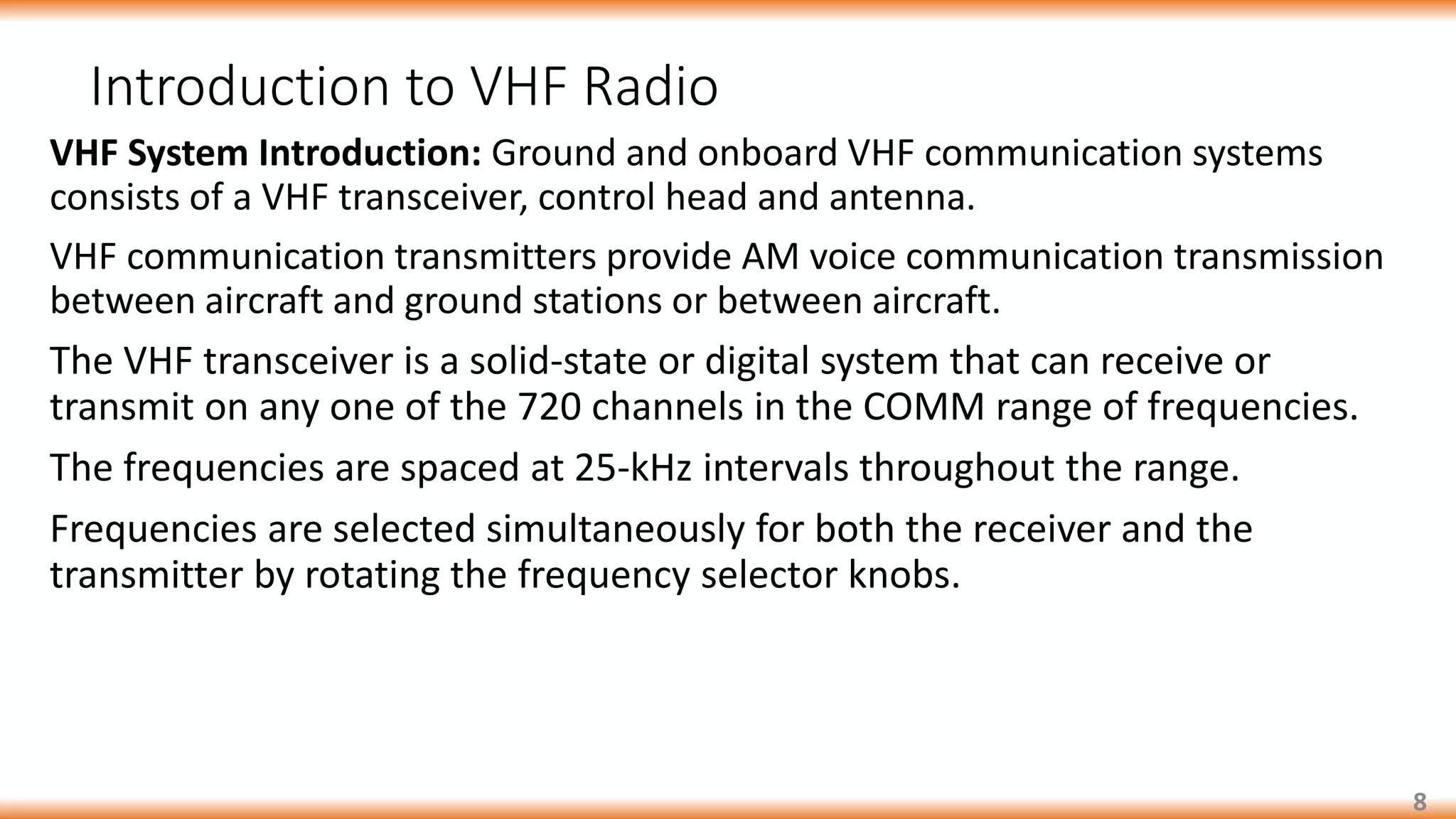 Introduction to VHF Radio

VHF System Introduction: Ground and onboard VHF communication systems consists of a VHF transceiver, control head and antenna.

VHF communication transmitters provide AM voice communication transmission between aircraft and ground stations or between aircraft.

The VHF transceiver is a solid-state or digital system that can receive or transmit on any one of the 720 channels in the COMM range of frequencies.

The frequencies are spaced at 25-kHz intervals throughout the range.

Frequencies are selected simultaneously for both the receiver and the transmitter by rotating the frequency selector knobs.

8